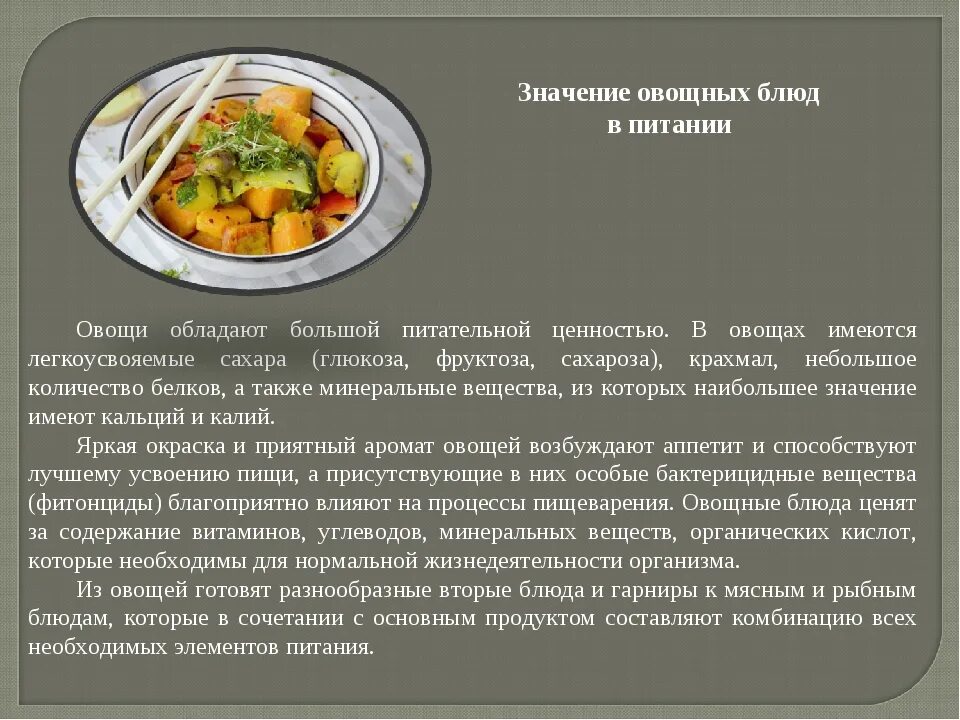 Значение овощных блюд в питании

Овощи обладают большой питательной ценностью. В овощах имеются легкоусвояемые сахара (глюкоза, фруктоза, сахароза), крахмал, небольшое количество белков, а также минеральные вещества, из которых наибольшее значение имеют кальций и калий.

Яркая окраска и приятный аромат овощей возбуждают аппетит и способствуют лучшему усвоению пищи, а присутствующие в них особые бактерицидные вещества (фитонциды) благоприятно влияют на процессы пищеварения. Овощные блюда ценят за содержание витаминов, углеводов, минеральных веществ, органических кислот, которые необходимы для нормальной жизнедеятельности организма.

Из овощей готовят разнообразные вторые блюда и гарниры к мясным и рыбным блюдам, которые в сочетании с основным продуктом составляют комбинацию всех необходимых элементов питания.